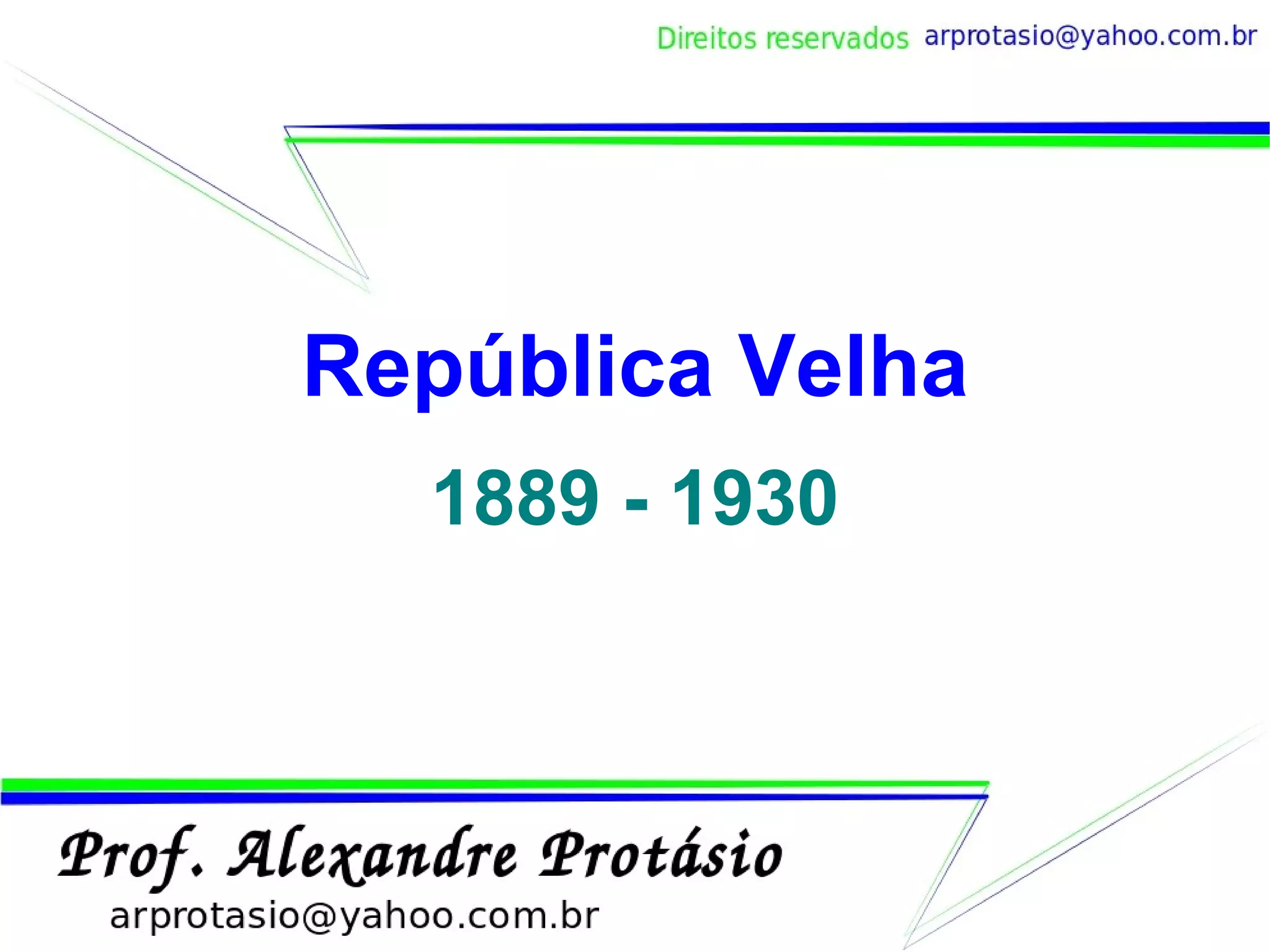 Direitos reservados arprotasio@yahoo.com.br

República Velha

1889 - 1930

Prof. Alexandre Protásio
arprotasio@yahoo.com.br